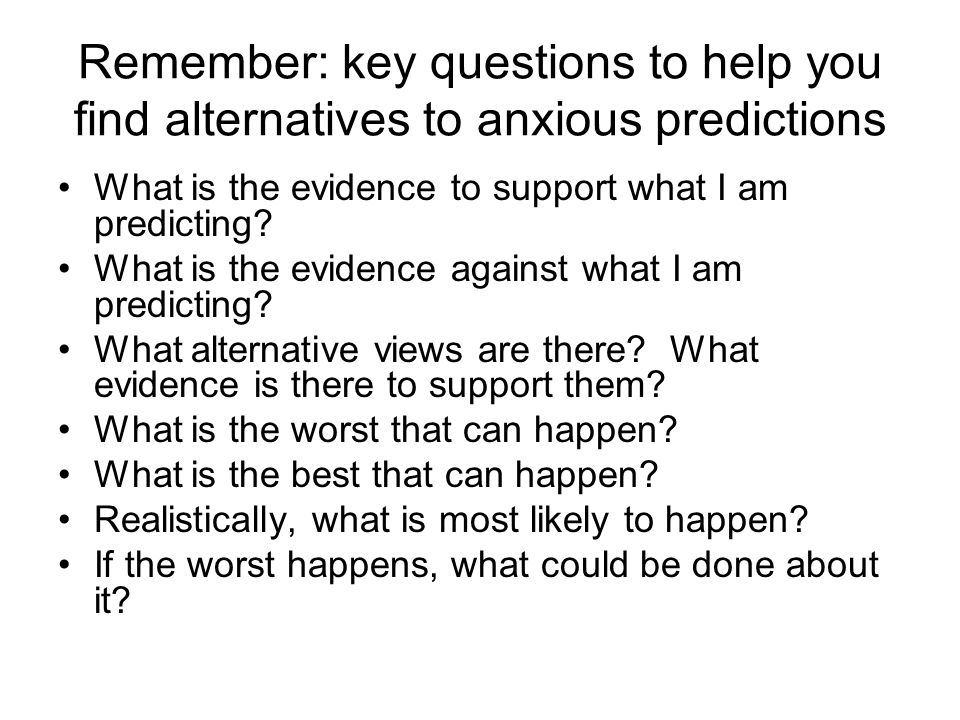 Remember: key questions to help you find alternatives to anxious predictions

• What is the evidence to support what I am predicting?
• What is the evidence against what I am predicting?
• What alternative views are there? What evidence is there to support them?
• What is the worst that can happen?
• What is the best that can happen?
• Realistically, what is most likely to happen?
• If the worst happens, what could be done about it?